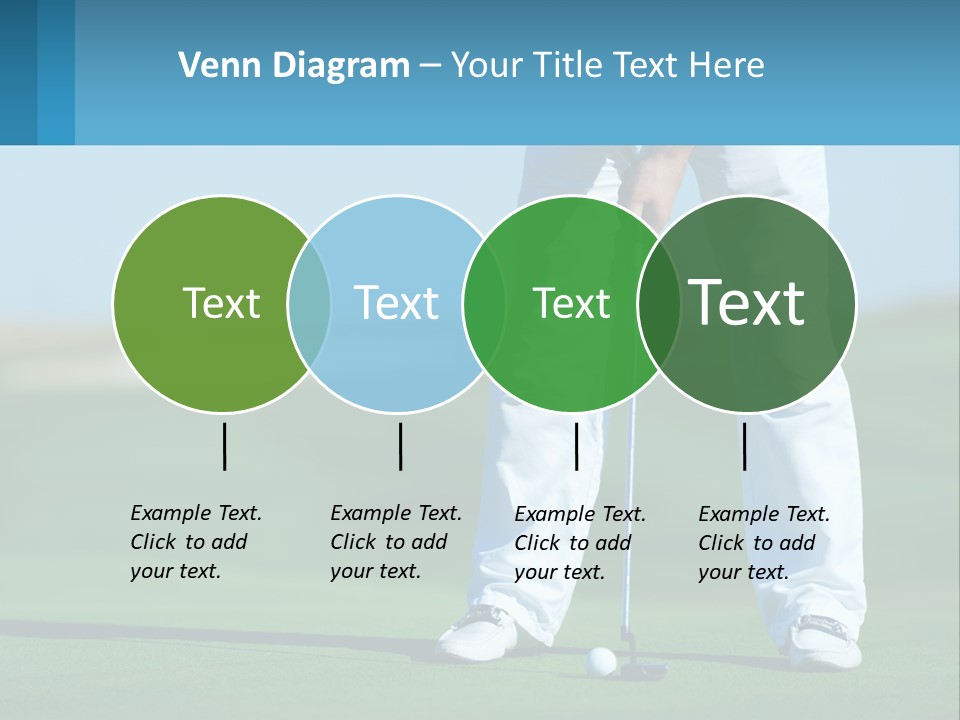 Venn Diagram – Your Title Text Here

Text

Text

Text

Text

Example Text. Click to add your text.

Example Text. Click to add your text.

Example Text. Click to add your text.

Example Text. Click to add your text.